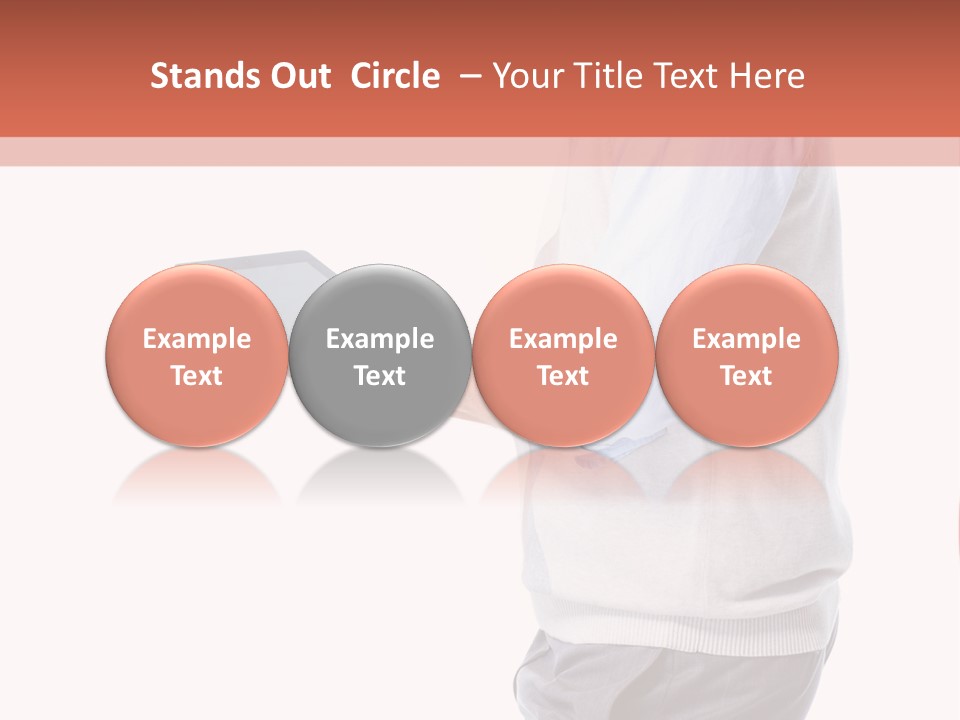 Stands Out Circle – Your Title Text Here

Example Text

Example Text

Example Text

Example Text